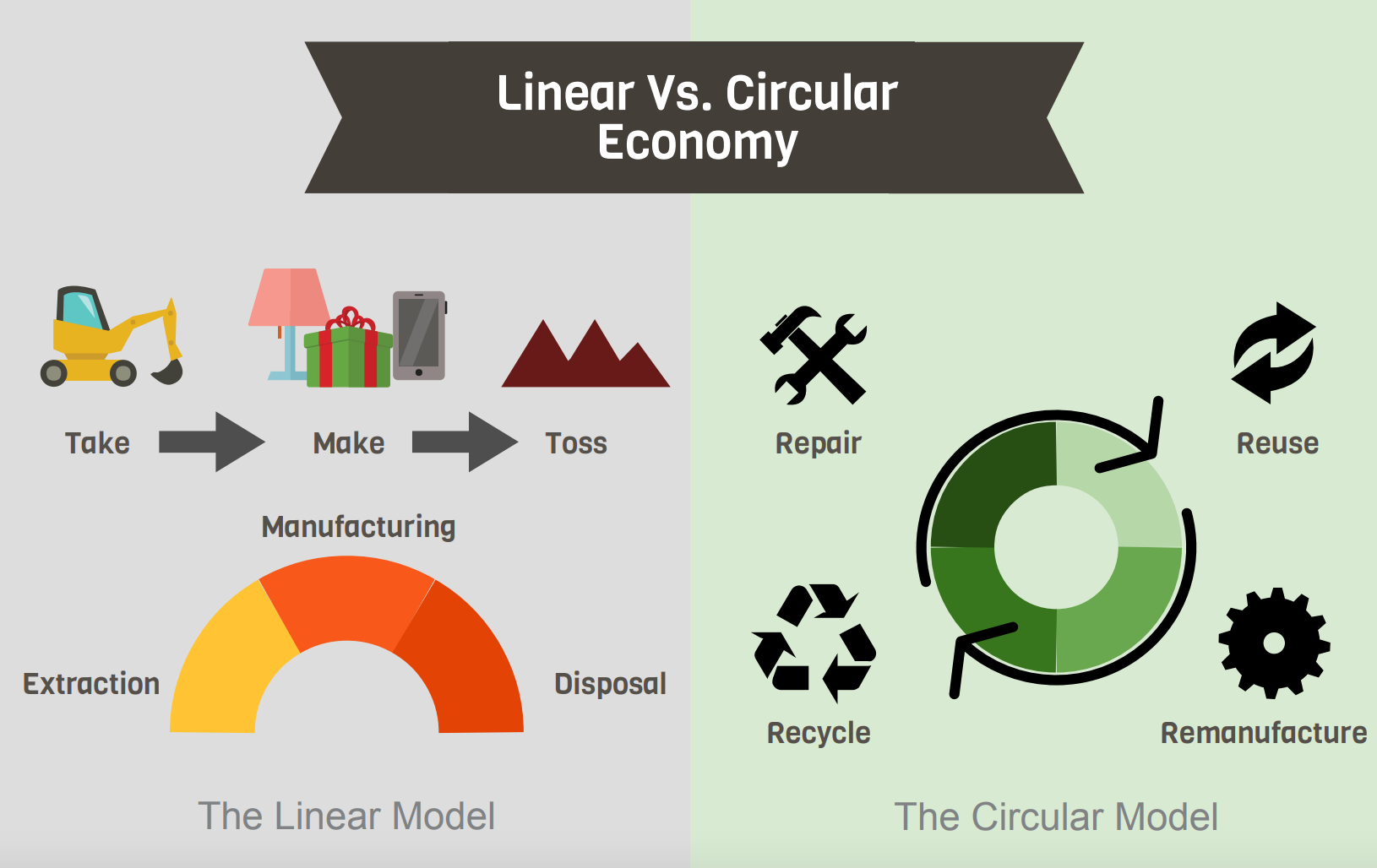 Linear Vs. Circular Economy

Take Make Toss

Manufacturing

Extraction

Disposal

The Linear Model

Repair

Reuse

Recycle

Remanufacture

The Circular Model